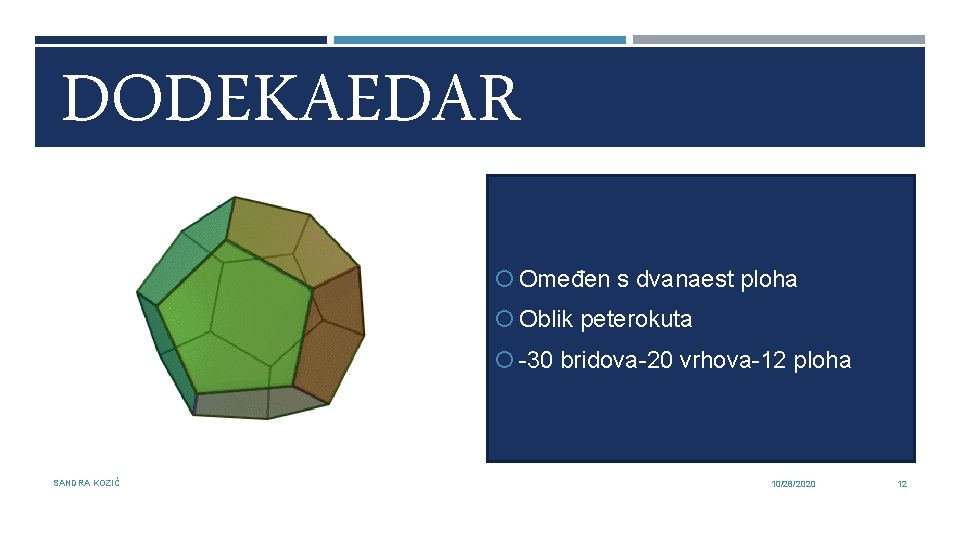 DODEKAEDAR

Omeđen s dvanaest ploha

Oblik peterokuta

-30 bridova-20 vrhova-12 ploha

SANDRA KOZIĆ

10/28/2020

12